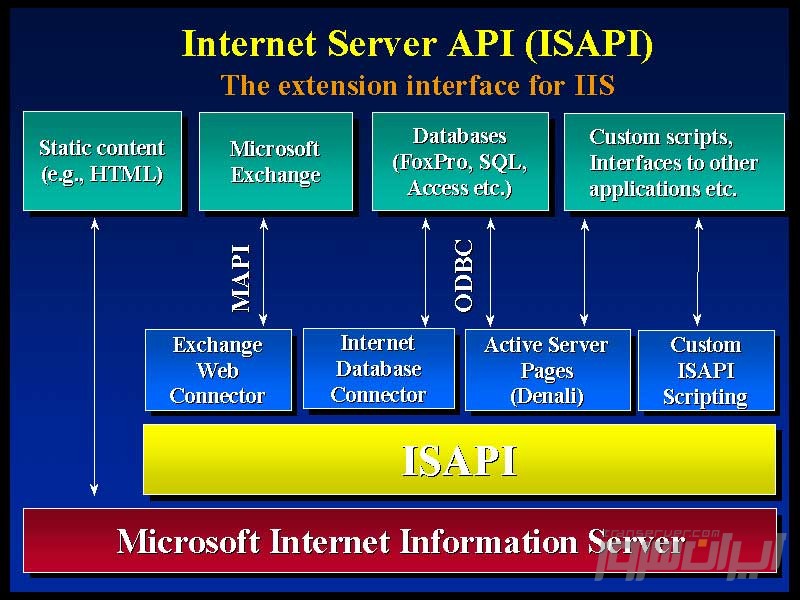 Internet Server API (ISAPI)
The extension interface for IIS

Static content (e.g., HTML)

Microsoft Exchange

Databases (FoxPro, SQL, Access etc.)

Custom scripts, Interfaces to other applications etc.

MAPI

ODBC

Exchange Web Connector

Internet Database Connector

Active Server Pages (Denali)

Custom ISAPI Scripting

ISAPI

Microsoft Internet Information Server

iranserver.com
ایران سرور